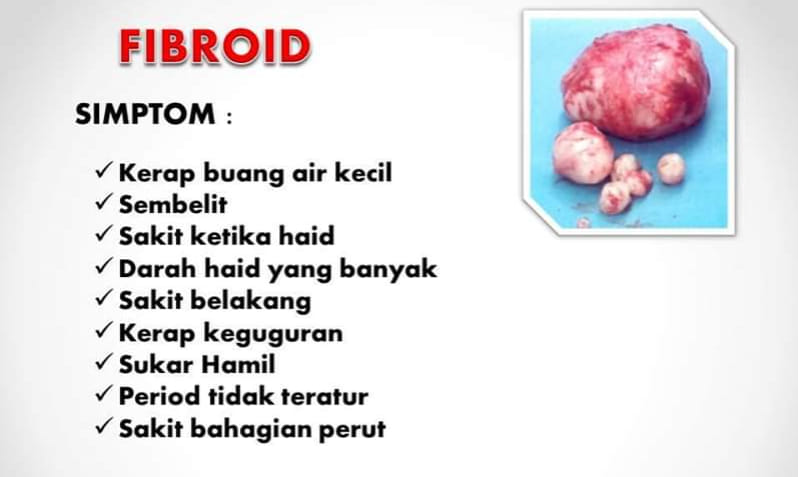 FIBROID

SIMPTOM :

✓ Kerap buang air kecil
✓ Sembelit
✓ Sakit ketika haid
✓ Darah haid yang banyak
✓ Sakit belakang
✓ Kerap keguguran
✓ Sukar Hamil
✓ Period tidak teratur
✓ Sakit bahagian perut